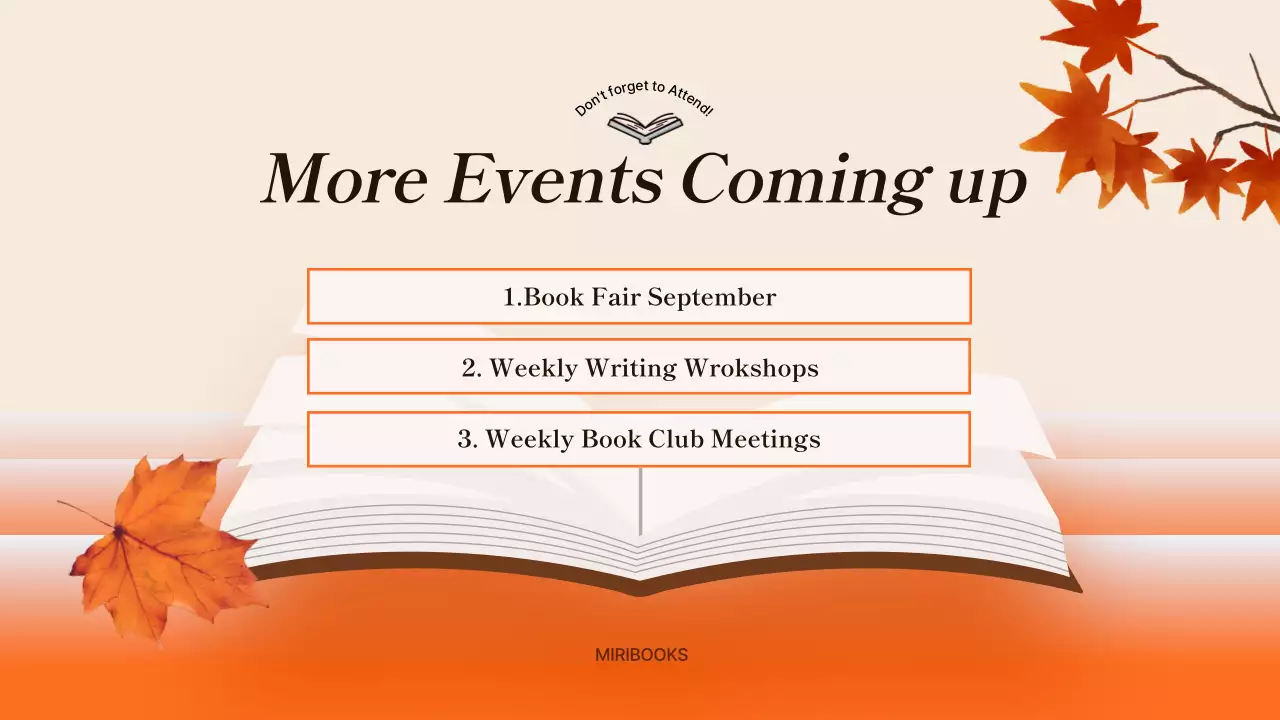 Don't forget to Attend!

More Events Coming up

1.Book Fair September

2. Weekly Writing Wrokshops

3. Weekly Book Club Meetings

MIRIBOOKS